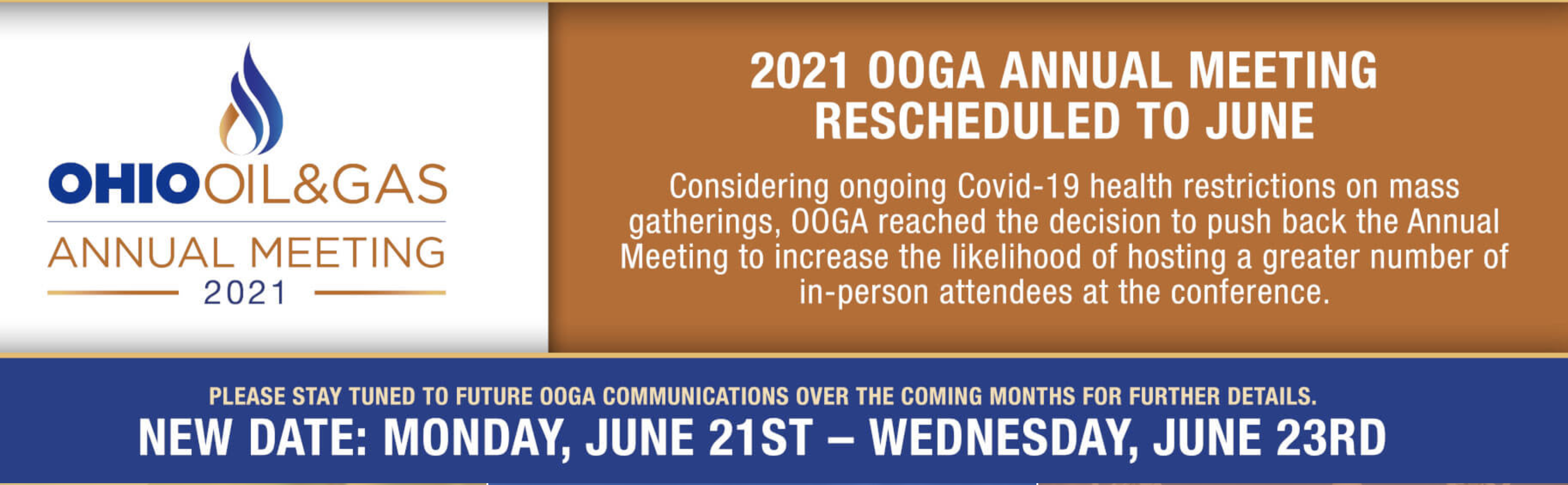 OHIOOIL&GAS
ANNUAL MEETING
2021

2021 OOGA ANNUAL MEETING RESCHEDULED TO JUNE

Considering ongoing Covid-19 health restrictions on mass gatherings, OOGA reached the decision to push back the Annual Meeting to increase the likelihood of hosting a greater number of in-person attendees at the conference.

PLEASE STAY TUNED TO FUTURE OOGA COMMUNICATIONS OVER THE COMING MONTHS FOR FURTHER DETAILS.

NEW DATE: MONDAY, JUNE 21ST – WEDNESDAY, JUNE 23RD